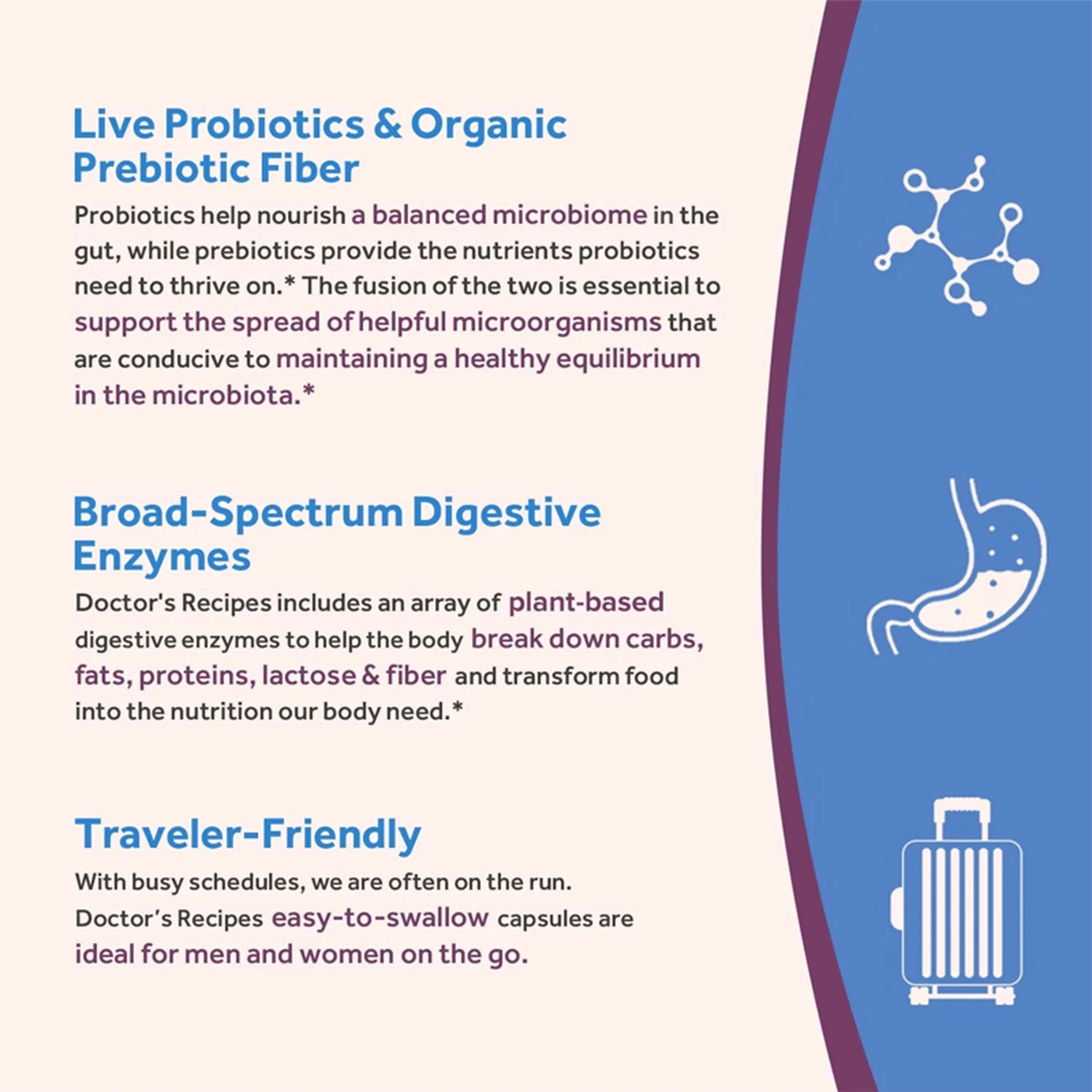 Live Probiotics & Organic Prebiotic Fiber

Probiotics help nourish a balanced microbiome in the gut, while prebiotics provide the nutrients probiotics need to thrive on.* The fusion of the two is essential to support the spread of helpful microorganisms that are conducive to maintaining a healthy equilibrium in the microbiota.*

Broad-Spectrum Digestive Enzymes

Doctor's Recipes includes an array of plant-based digestive enzymes to help the body break down carbs, fats, proteins, lactose & fiber and transform food into the nutrition our body need.*

Traveler-Friendly

With busy schedules, we are often on the run. Doctor's Recipes easy-to-swallow capsules are ideal for men and women on the go.